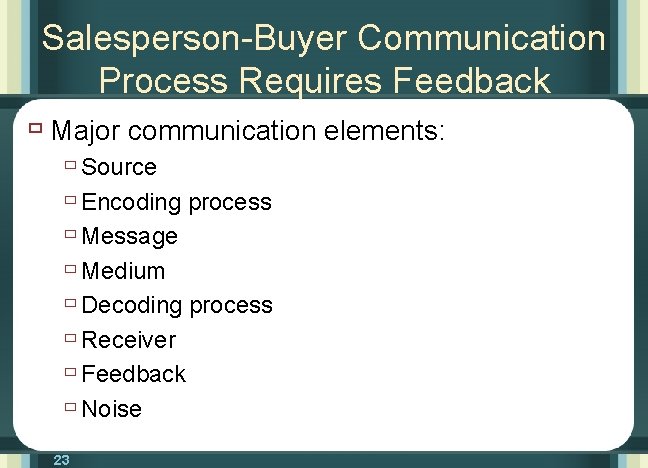 Salesperson-Buyer Communication Process Requires Feedback

Major communication elements:

Source

Encoding process

Message

Medium

Decoding process

Receiver

Feedback

Noise

23